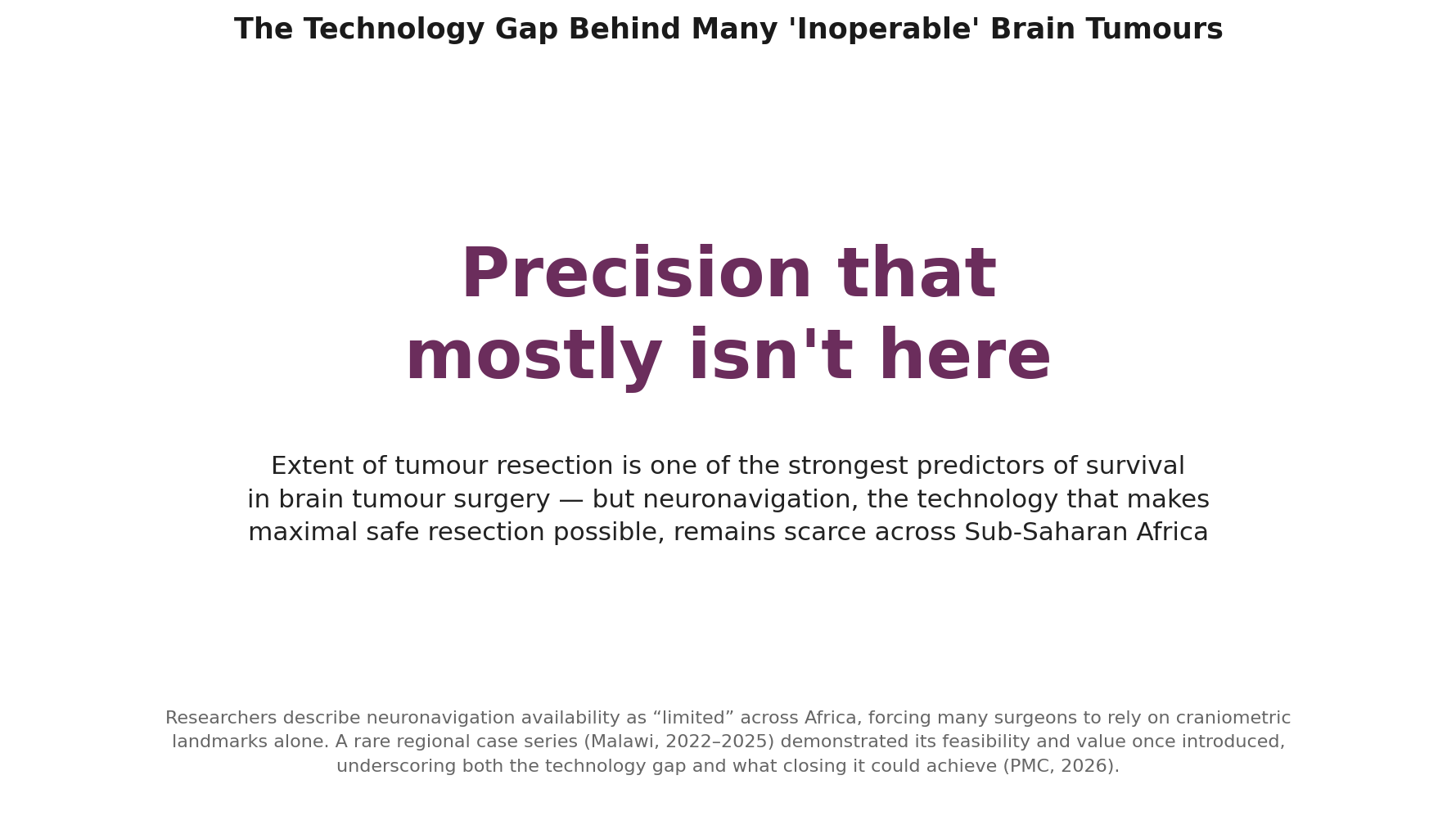 The Technology Gap Behind Many 'Inoperable' Brain Tumours

Precision that mostly isn't here

Extent of tumour resection is one of the strongest predictors of survival in brain tumour surgery — but neuronavigation, the technology that makes maximal safe resection possible, remains scarce across Sub-Saharan Africa

Researchers describe neuronavigation availability as “limited” across Africa, forcing many surgeons to rely on craniometric landmarks alone. A rare regional case series (Malawi, 2022–2025) demonstrated its feasibility and value once introduced, underscoring both the technology gap and what closing it could achieve (PMC, 2026).